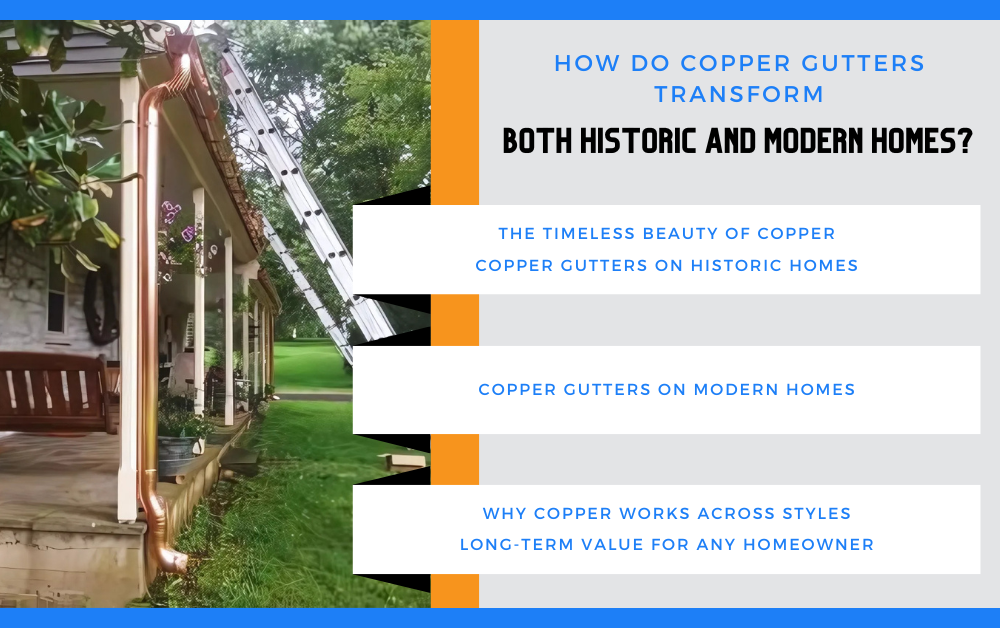 HOW DO COPPER GUTTERS TRANSFORM

BOTH HISTORIC AND MODERN HOMES?

THE TIMELESS BEAUTY OF COPPER
COPPER GUTTERS ON HISTORIC HOMES

COPPER GUTTERS ON MODERN HOMES

WHY COPPER WORKS ACROSS STYLES
LONG-TERM VALUE FOR ANY HOMEOWNER